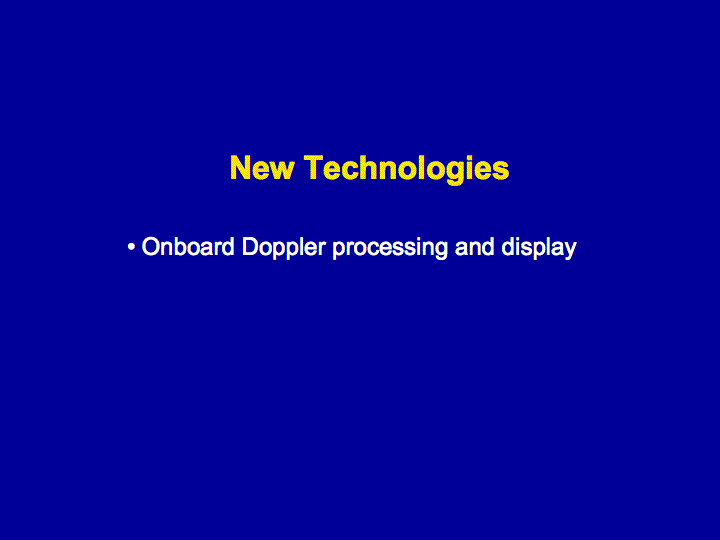 New Technologies

• Onboard Doppler processing and display